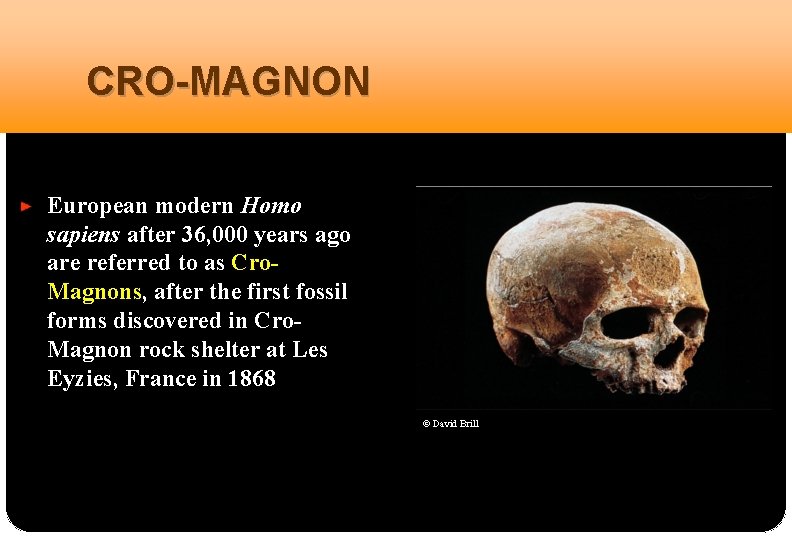 CRO-MAGNON

European modern Homo sapiens after 36,000 years ago are referred to as Cro-Magnons, after the first fossil forms discovered in Cro-Magnon rock shelter at Les Eyzies, France in 1868

© David Brill